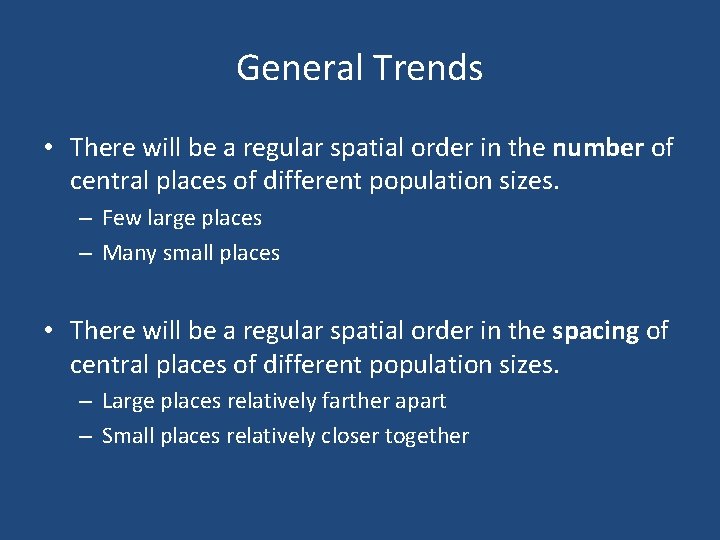 General Trends

• There will be a regular spatial order in the number of central places of different population sizes.
– Few large places
– Many small places

• There will be a regular spatial order in the spacing of central places of different population sizes.
– Large places relatively farther apart
– Small places relatively closer together